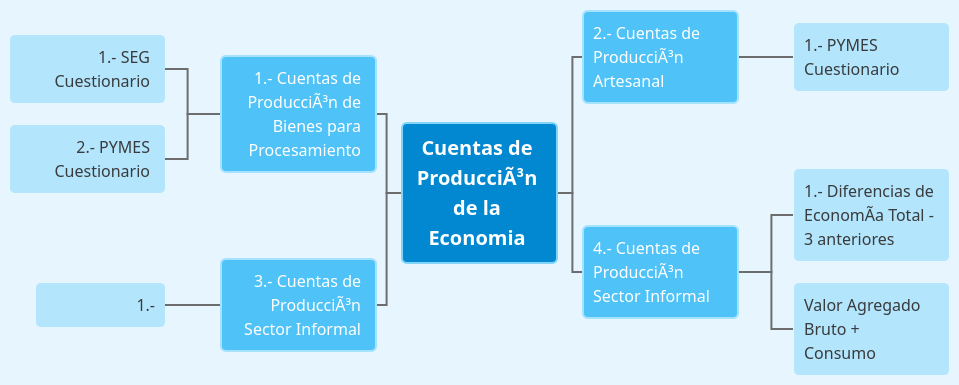 Cuentas de ProducciÃ³n de la Economia

1.- Cuentas de ProducciÃ³n de Bienes para Procesamiento

1.- SEG Cuestionario

2.- PYMES Cuestionario

3.- Cuentas de ProducciÃ³n Sector Informal

1.-

2.- Cuentas de ProducciÃ³n Artesanal

1.- PYMES Cuestionario

4.- Cuentas de ProducciÃ³n Sector Informal

1.- Diferencias de EconomÃa Total - 3 anteriores

Valor Agregado Bruto + Consumo